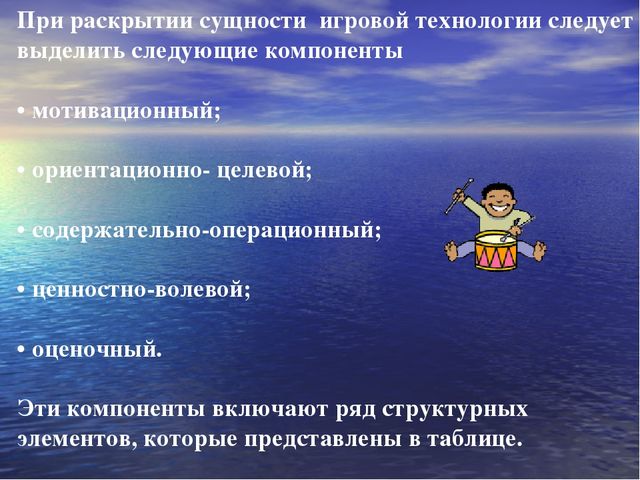 При раскрытии сущности игровой технологии следует выделить следующие компоненты

• мотивационный;

• ориентационно- целевой;

• содержательно-операционный;

• ценностно-волевой;

• оценочный.

Эти компоненты включают ряд структурных элементов, которые представлены в таблице.